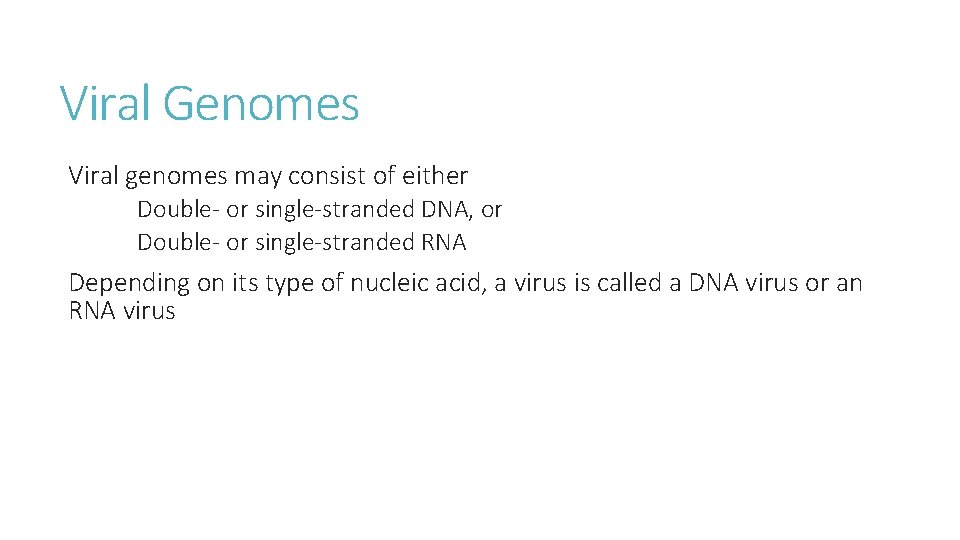 Viral Genomes

Viral genomes may consist of either

Double- or single-stranded DNA, or

Double- or single-stranded RNA

Depending on its type of nucleic acid, a virus is called a DNA virus or an RNA virus